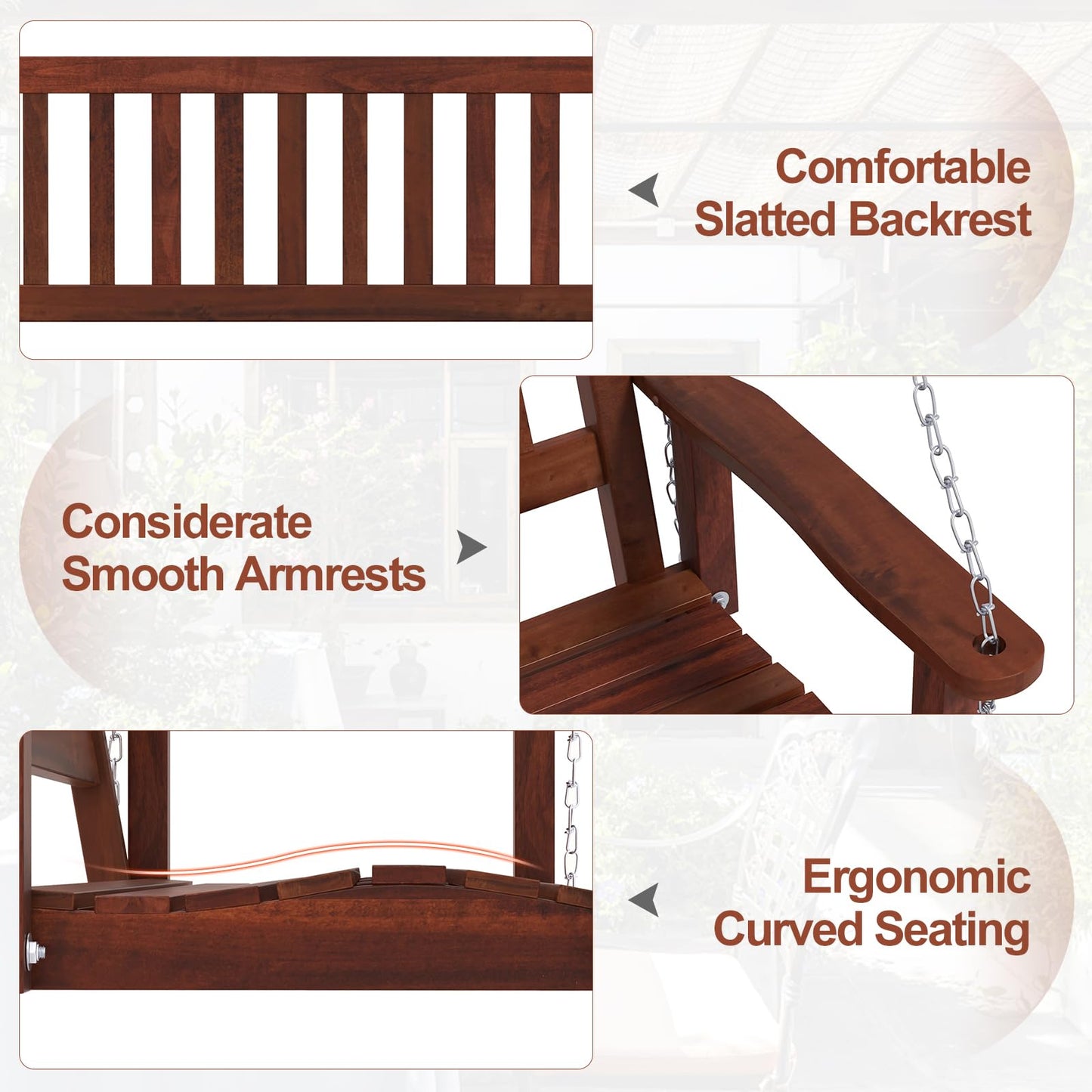 Comfortable Slatted Backrest

Considerate Smooth Armrests

Ergonomic Curved Seating